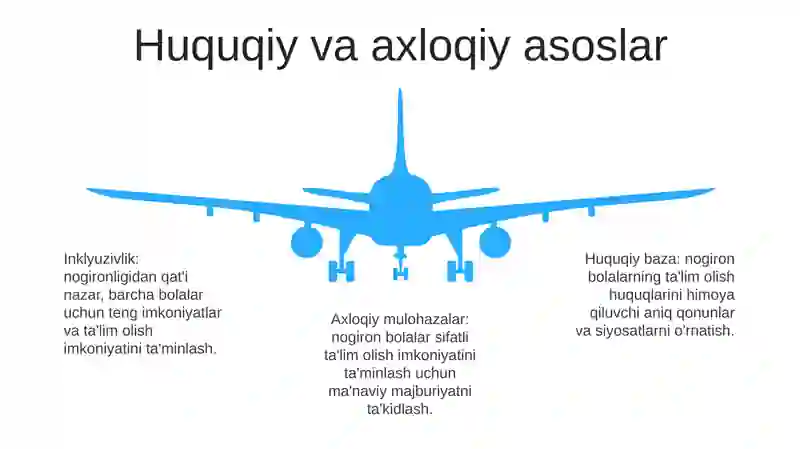 Huquqiy va axloqiy asoslar

Inklyuzivlik: nogironligidan qat'i nazar, barcha bolalar uchun teng imkoniyatlar va ta'lim olish imkoniyatini ta'minlash.

Axloqiy mulohazalar: nogiron bolalar sifatli ta'lim olish imkoniyatini ta'minlash uchun ma'naviy majburiyatni ta'kidlash.

Huquqiy baza: nogiron bolalarning ta'lim olish huquqlarini himoya qiluvchi aniq qonunlar va siyosatlarni o'rnatish.